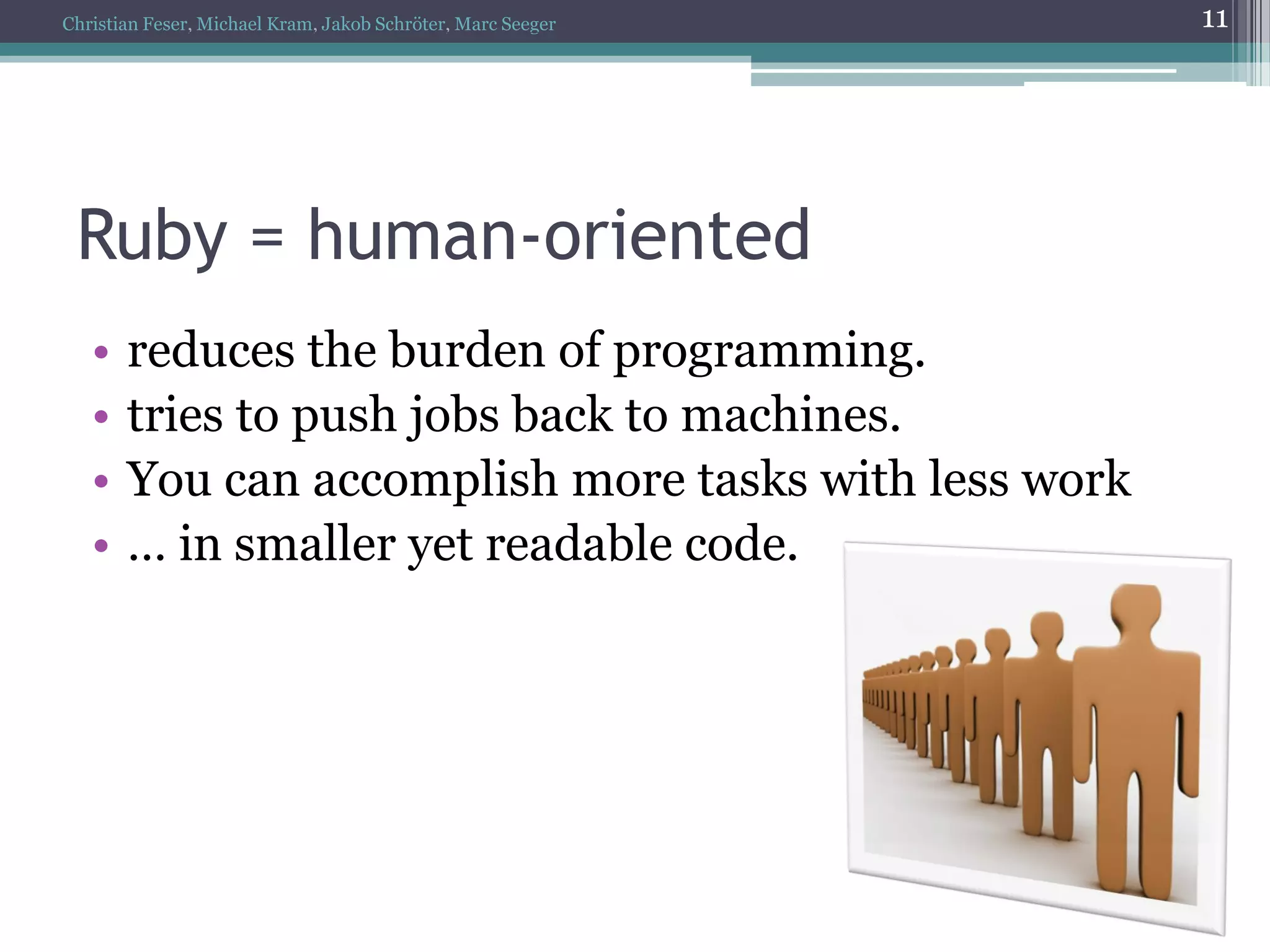 Christian Feser, Michael Kram, Jakob Schröter, Marc Seeger

11

Ruby = human-oriented

• reduces the burden of programming.
• tries to push jobs back to machines.
• You can accomplish more tasks with less work
• … in smaller yet readable code.